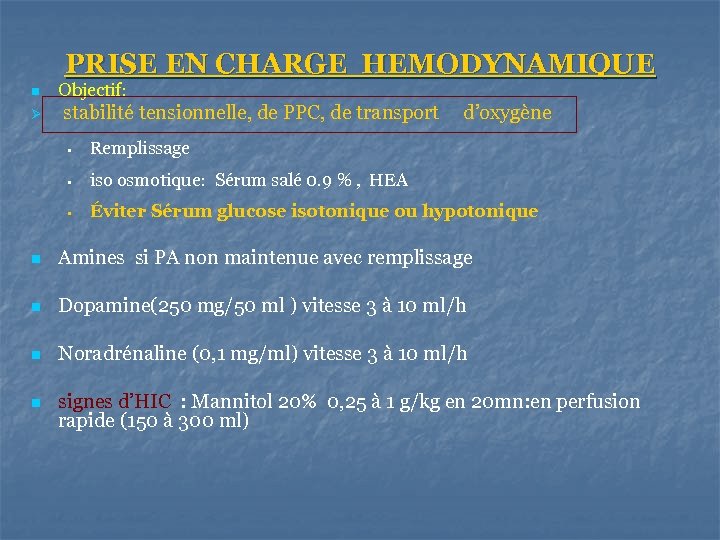 PRISE EN CHARGE HEMODYNAMIQUE

Objectif:

stabilité tensionnelle, de PPC, de transport d'oxygène

Remplissage

iso osmotique: Sérum salé 0.9 % , HEA

Éviter Sérum glucose isotonique ou hypotonique

Amines si PA non maintenue avec remplissage

Dopamine(250 mg/50 ml ) vitesse 3 à 10 ml/h

Noradrénaline (0,1 mg/ml) vitesse 3 à 10 ml/h

signes d'HIC : Mannitol 20% 0,25 à 1 g/kg en 20mn:en perfusion rapide (150 à 300 ml)